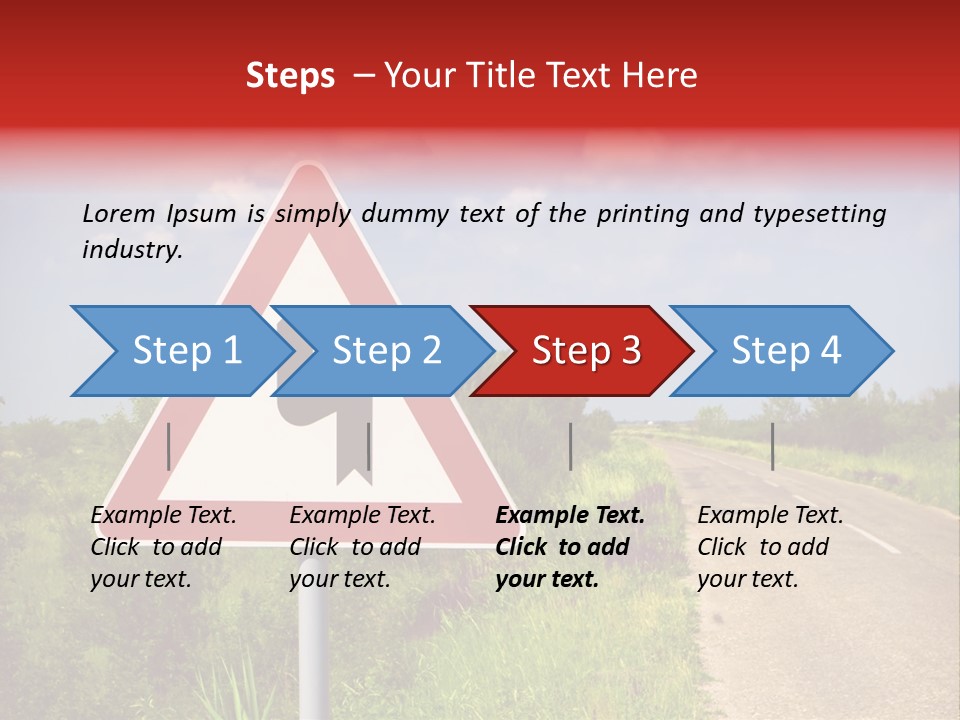 Steps – Your Title Text Here

Lorem Ipsum is simply dummy text of the printing and typesetting industry.

Step 1

Step 2

Step 3

Step 4

Example Text. Click to add your text.

Example Text. Click to add your text.

Example Text. Click to add your text.

Example Text. Click to add your text.